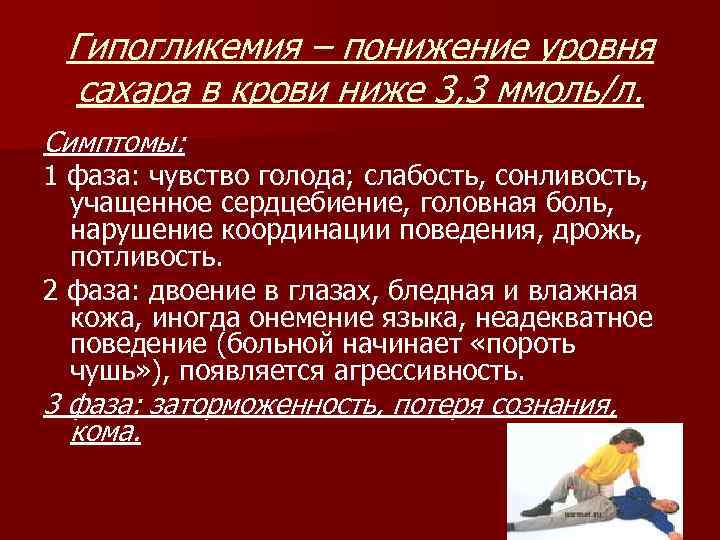 Гипогликемия – понижение уровня сахара в крови ниже 3,3 ммоль/л.

Симптомы:

1 фаза: чувство голода; слабость, сонливость, учащенное сердцебиение, головная боль, нарушение координации поведения, дрожь, потливость.

2 фаза: двоение в глазах, бледная и влажная кожа, иногда онемение языка, неадекватное поведение (больной начинает «пороть чушь»), появляется агрессивность.

3 фаза: заторможенность, потеря сознания, кома.